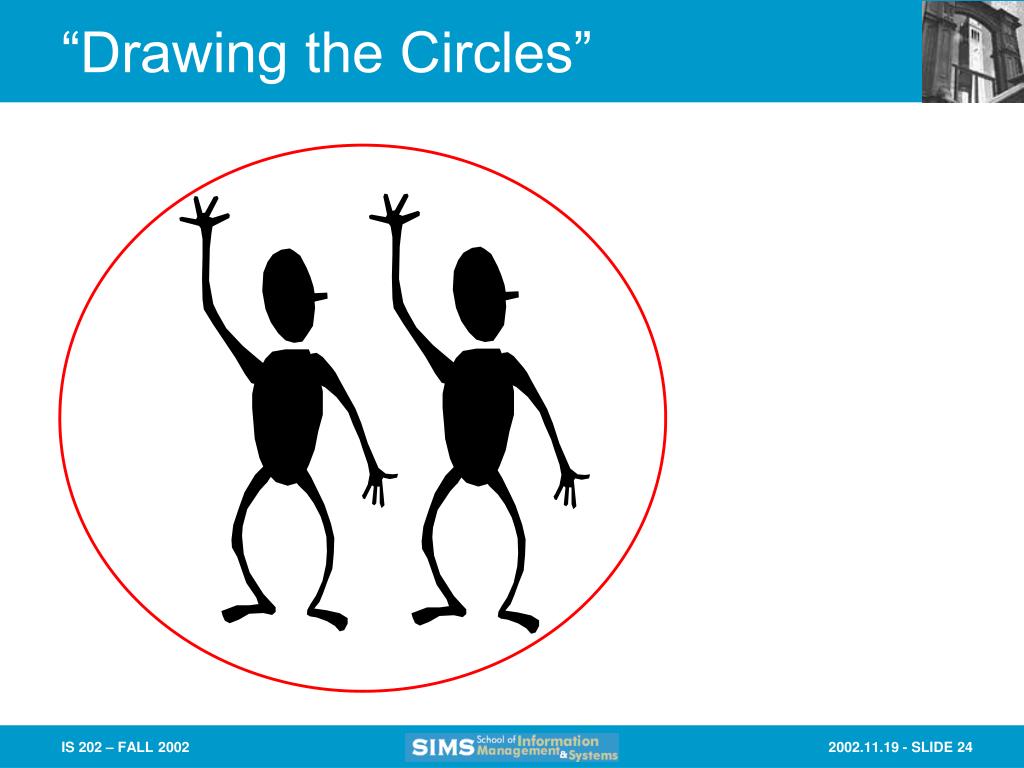 “Drawing the Circles”

IS 202 – FALL 2002

SIMS School of Information Management & Systems

2002.11.19 - SLIDE 24